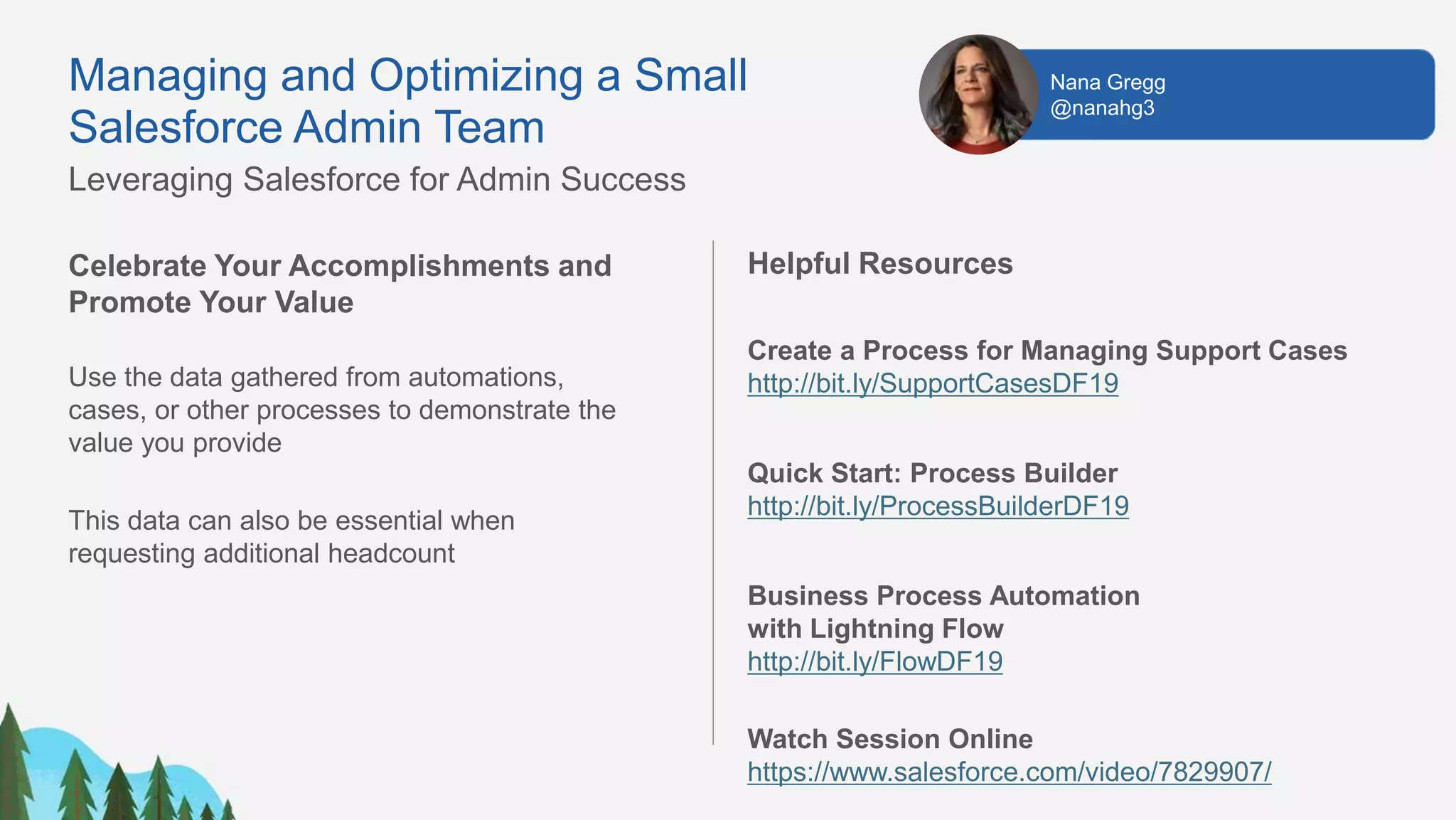 Managing and Optimizing a Small Salesforce Admin Team

Leveraging Salesforce for Admin Success

Nana Gregg
@nanahg3

Celebrate Your Accomplishments and Promote Your Value

Use the data gathered from automations, cases, or other processes to demonstrate the value you provide

This data can also be essential when requesting additional headcount

Helpful Resources

Create a Process for Managing Support Cases
http://bit.ly/SupportCasesDF19

Quick Start: Process Builder
http://bit.ly/ProcessBuilderDF19

Business Process Automation with Lightning Flow
http://bit.ly/FlowDF19

Watch Session Online
https://www.salesforce.com/video/7829907/